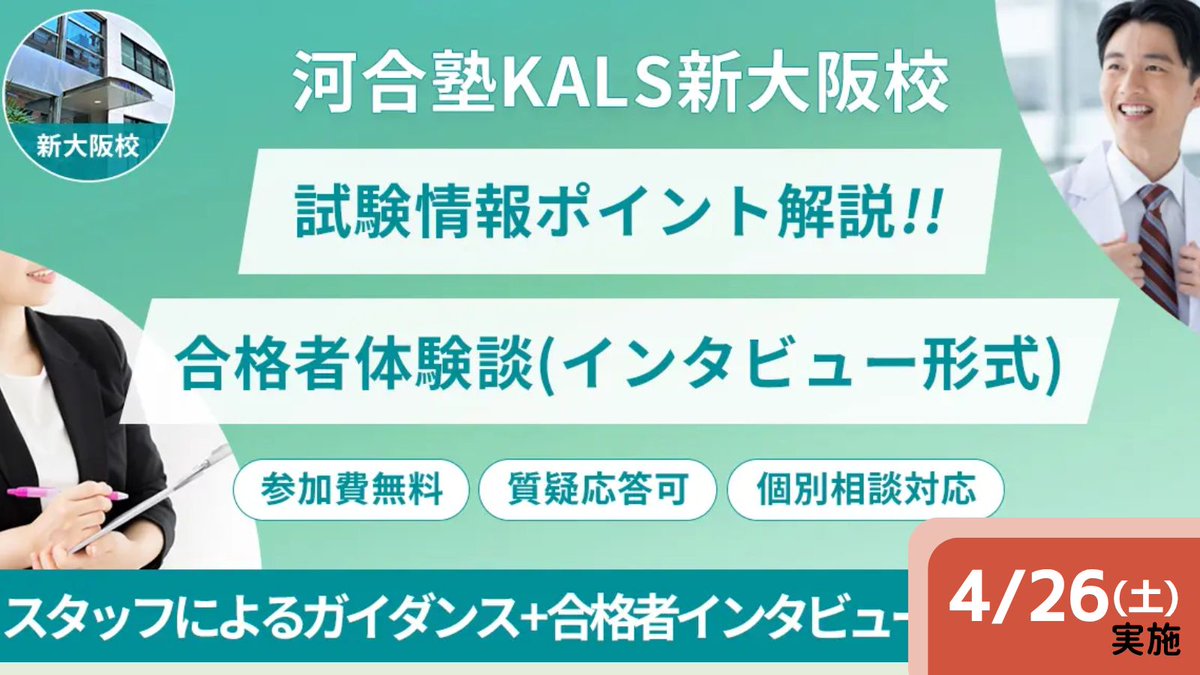 新大阪校

河合塾KALS新大阪校

試験情報ポイント解説!!

合格者体験談(インタビュー形式)

参加費無料

質疑応答可

個別相談対応

スタッフによるガイダンス+合格者インタビュー

4/26(土)
実施